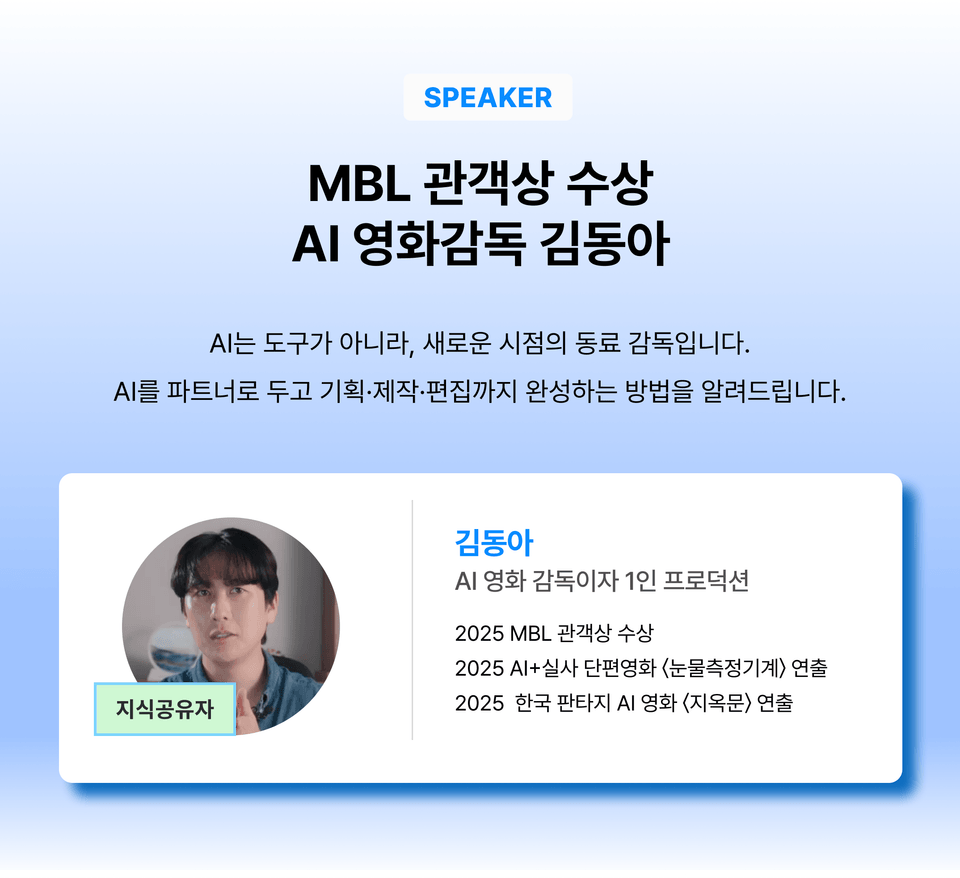 SPEAKER

MBL 관객상 수상
AI 영화감독 김동아

AI는 도구가 아니라, 새로운 시점의 동료 감독입니다.
AI를 파트너로 두고 기획·제작·편집까지 완성하는 방법을 알려드립니다.

지식공유자

김동아
AI 영화 감독이자 1인 프로덕션

2025 MBL 관객상 수상
2025 AI+실사 단편영화 〈눈물측정기계〉 연출
2025 한국 판타지 AI 영화 〈지옥문〉 연출